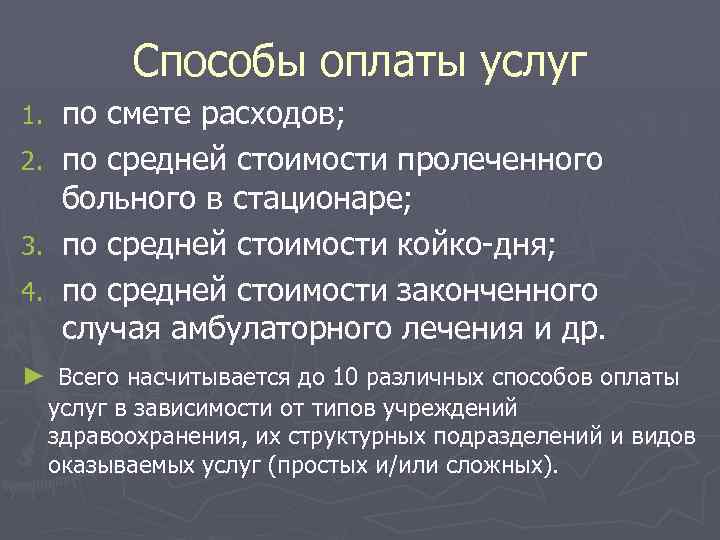 Способы оплаты услуг

1. по смете расходов;
2. по средней стоимости пролеченного больного в стационаре;
3. по средней стоимости койко-дня;
4. по средней стоимости законченного случая амбулаторного лечения и др.

► Всего насчитывается до 10 различных способов оплаты услуг в зависимости от типов учреждений здравоохранения, их структурных подразделений и видов оказываемых услуг (простых и/или сложных).